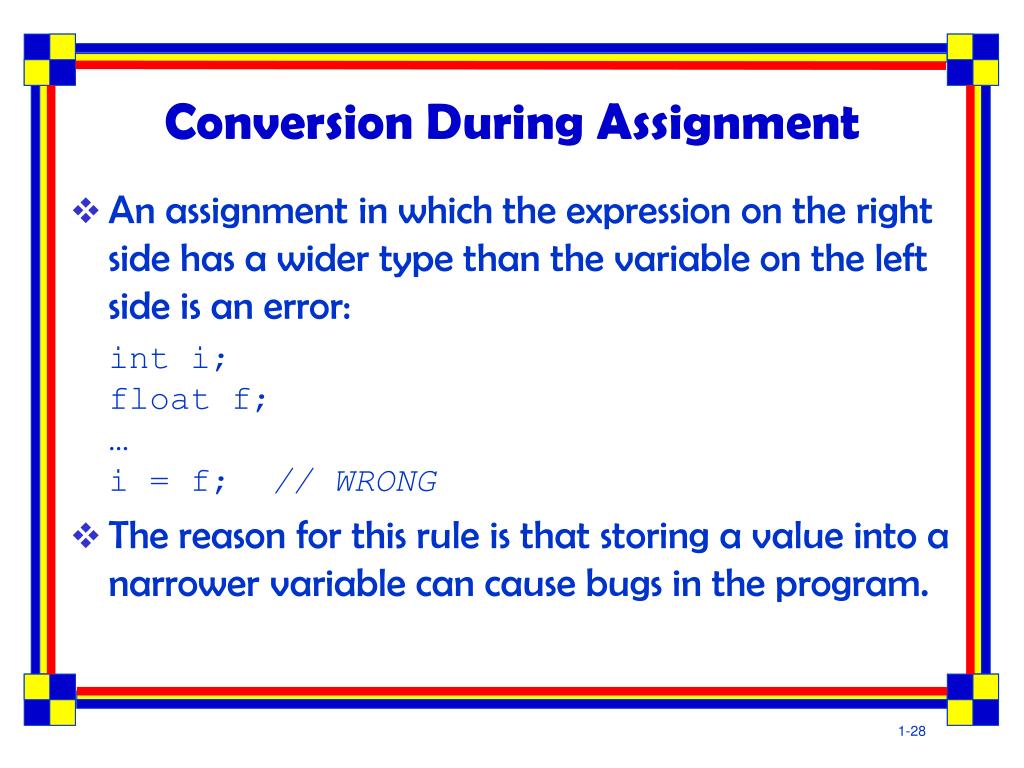 Conversion During Assignment

❖ An assignment in which the expression on the right side has a wider type than the variable on the left side is an error:

int i;
float f;
…
i = f;  // WRONG

❖ The reason for this rule is that storing a value into a narrower variable can cause bugs in the program.

1-28